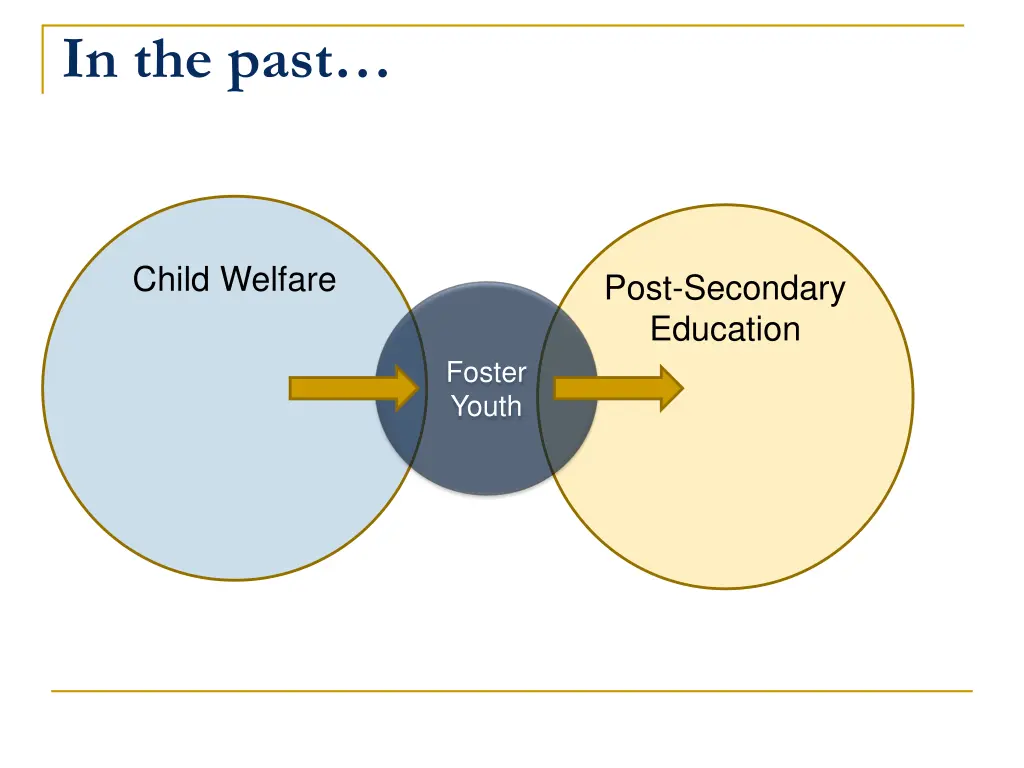 In the past…

Child Welfare

Foster Youth

Post-Secondary Education